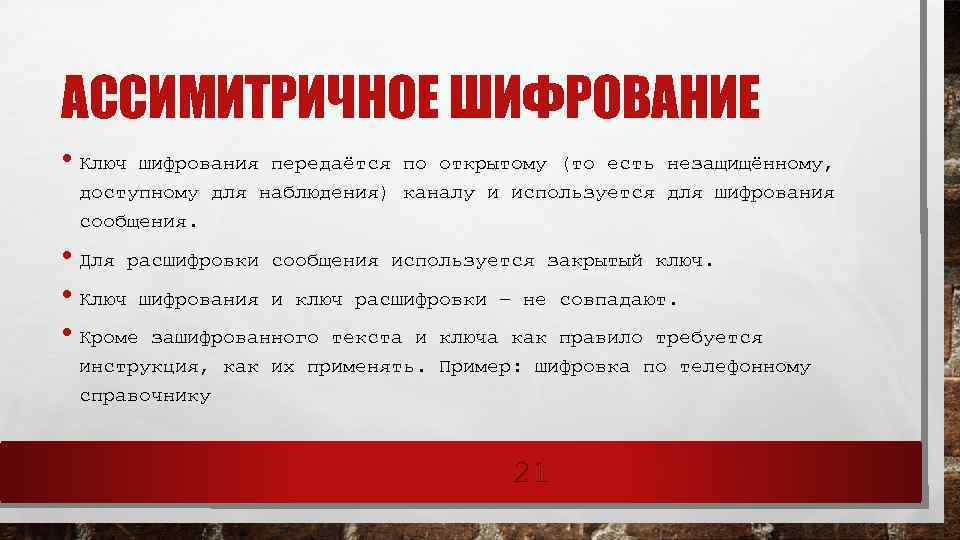 АССИМИТРИЧНОЕ ШИФРОВАНИЕ

• Ключ шифрования передаётся по открытому (то есть незащищённому, доступному для наблюдения) каналу и используется для шифрования сообщения.

• Для расшифровки сообщения используется закрытый ключ.

• Ключ шифрования и ключ расшифровки – не совпадают.

• Кроме зашифрованного текста и ключа как правило требуется инструкция, как их применять. Пример: шифровка по телефонному справочнику

21